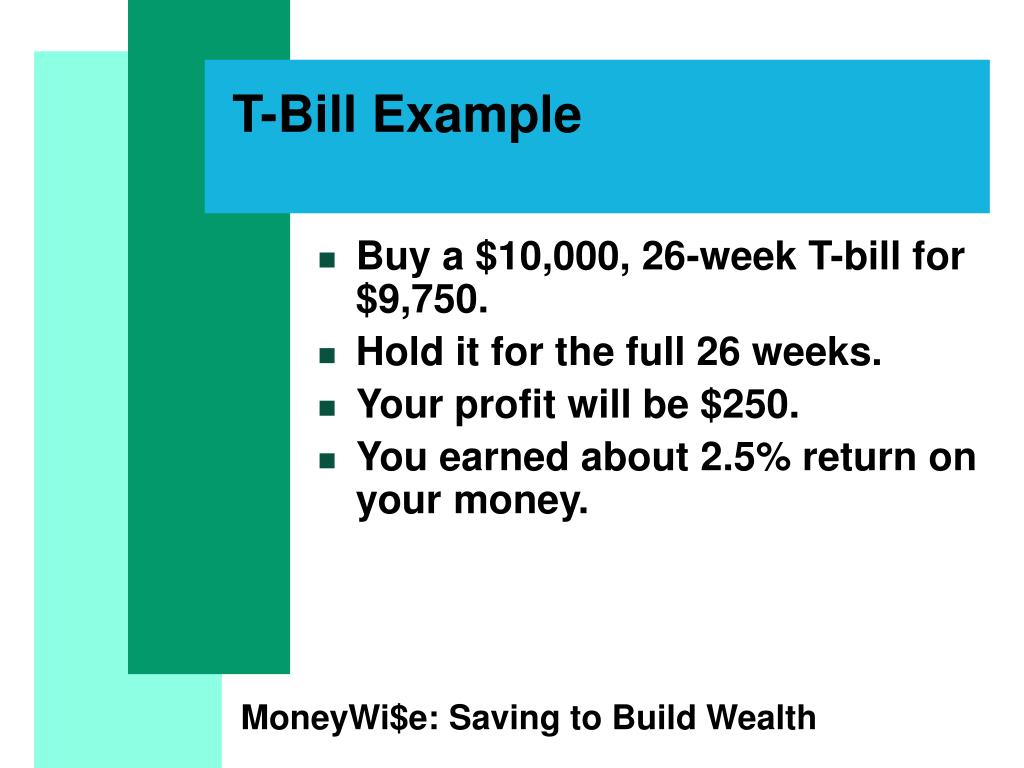 T-Bill Example

- Buy a \$10,000, 26-week T-bill for \$9,750.
- Hold it for the full 26 weeks.
- Your profit will be \$250.
- You earned about 2.5% return on your money.

MoneyWi\$e: Saving to Build Wealth